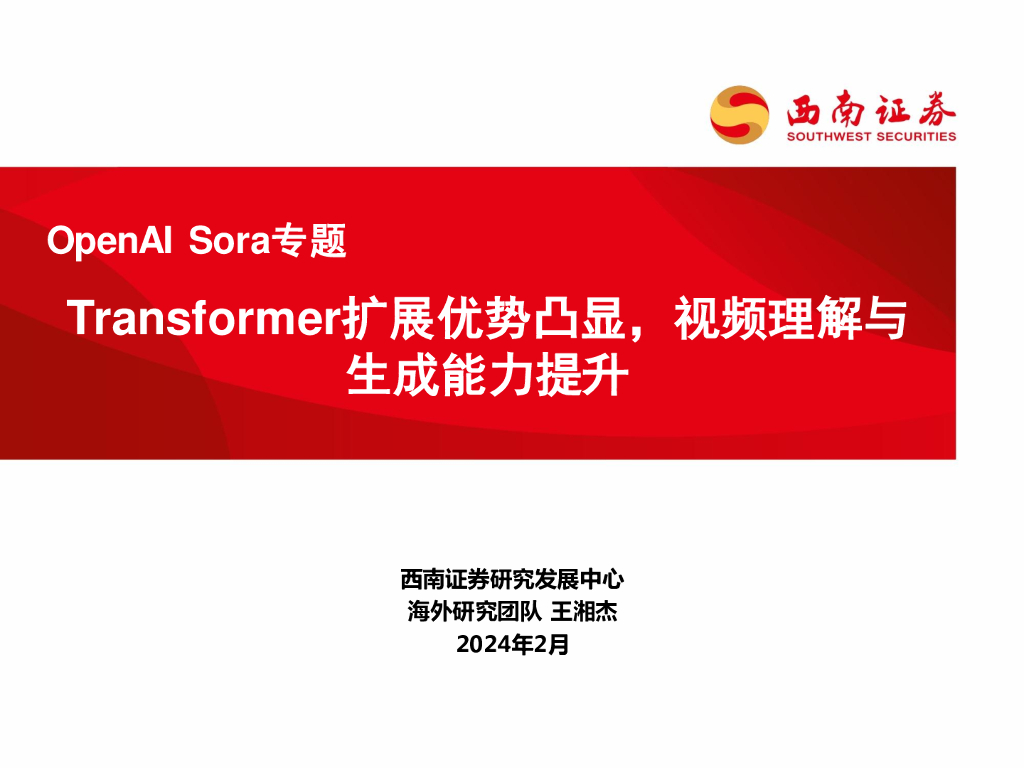 西南证券
SOUTHWEST SECURITIES

OpenAI Sora专题

Transformer扩展优势凸显，视频理解与生成能力提升

西南证券研究发展中心
海外研究团队 王湘杰
2024年2月